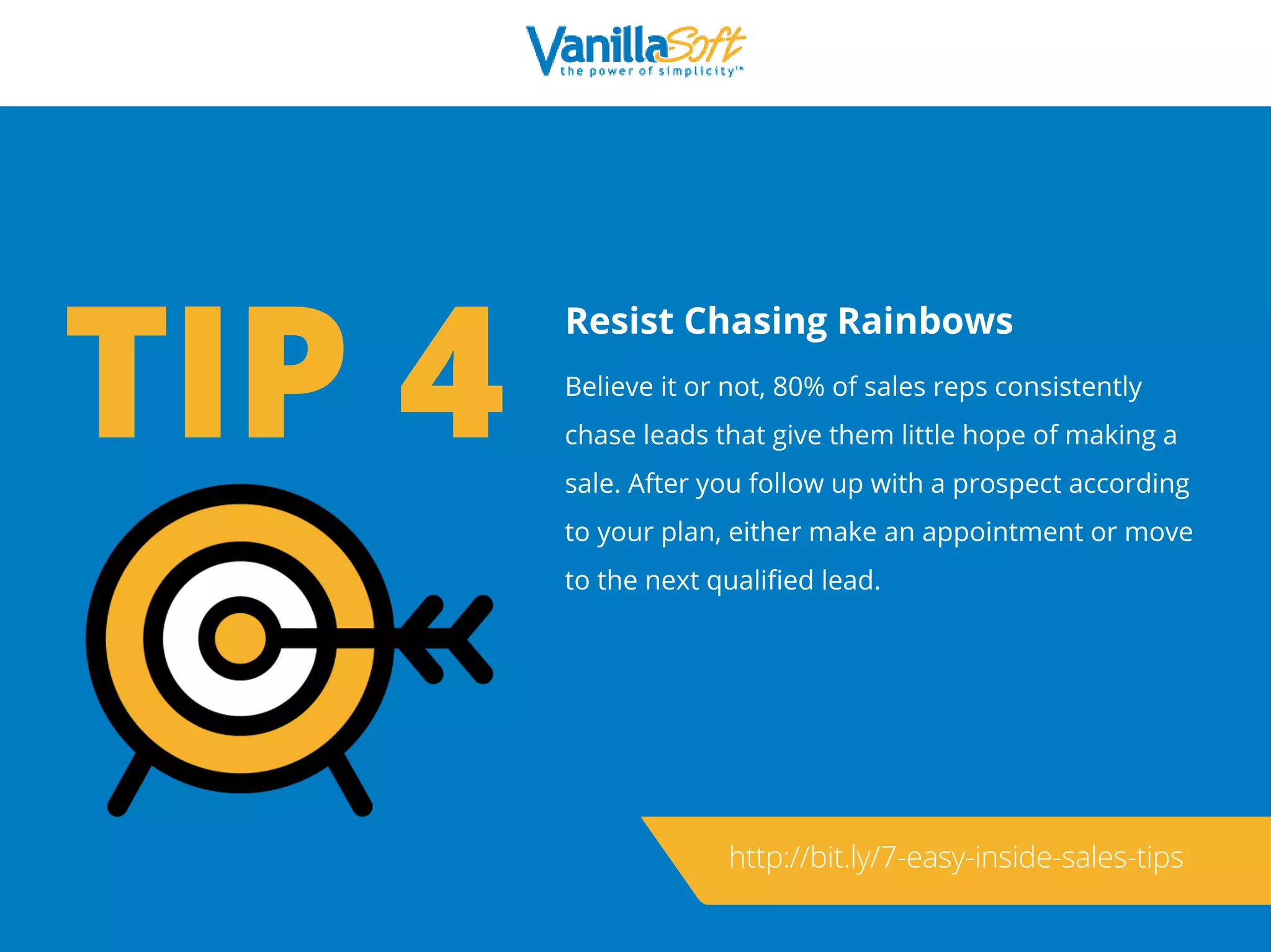 VanillaSoft
the power of simplicity™

TIP 4

Resist Chasing Rainbows

Believe it or not, 80% of sales reps consistently chase leads that give them little hope of making a sale. After you follow up with a prospect according to your plan, either make an appointment or move to the next qualified lead.

http://bit.ly/7-easy-inside-sales-tips